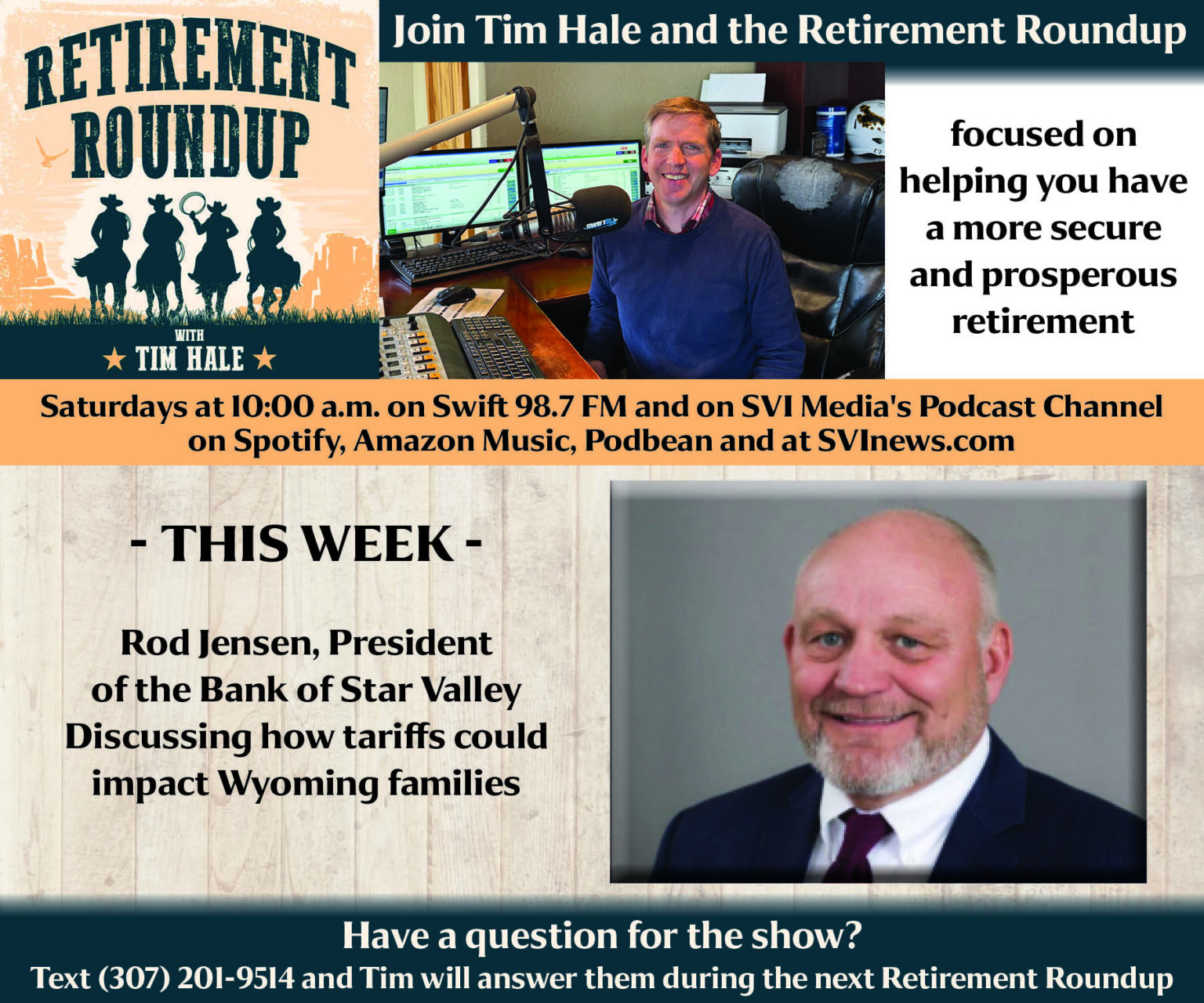 RETIREMENT ROUNDUP

WITH
★ TIM HALE ★

Join Tim Hale and the Retirement Roundup

SWIFT

focused on helping you have a more secure and prosperous retirement

Saturdays at 10:00 a.m. on Swift 98.7 FM and on SVI Media's Podcast Channel on Spotify, Amazon Music, Podbean and at SVInews.com

- THIS WEEK -

Rod Jensen, President of the Bank of Star Valley Discussing how tariffs could impact Wyoming families

Have a question for the show?
Text (307) 201-9514 and Tim will answer them during the next Retirement Roundup